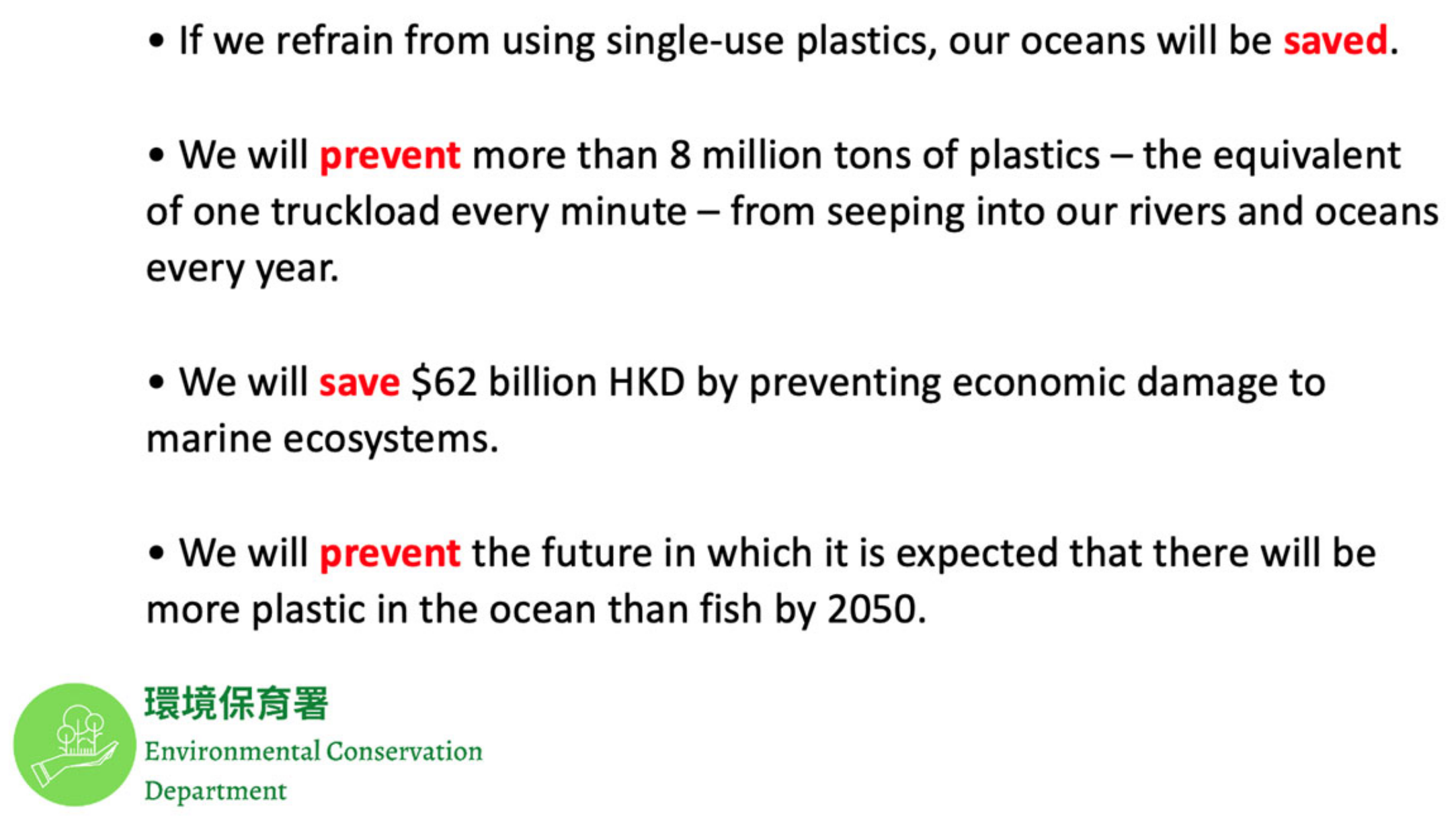 • If we refrain from using single-use plastics, our oceans will be saved.

• We will prevent more than 8 million tons of plastics – the equivalent of one truckload every minute – from seeping into our rivers and oceans every year.

• We will save \$62 billion HKD by preventing economic damage to marine ecosystems.

• We will prevent the future in which it is expected that there will be more plastic in the ocean than fish by 2050.

環境保育署
Environmental Conservation Department